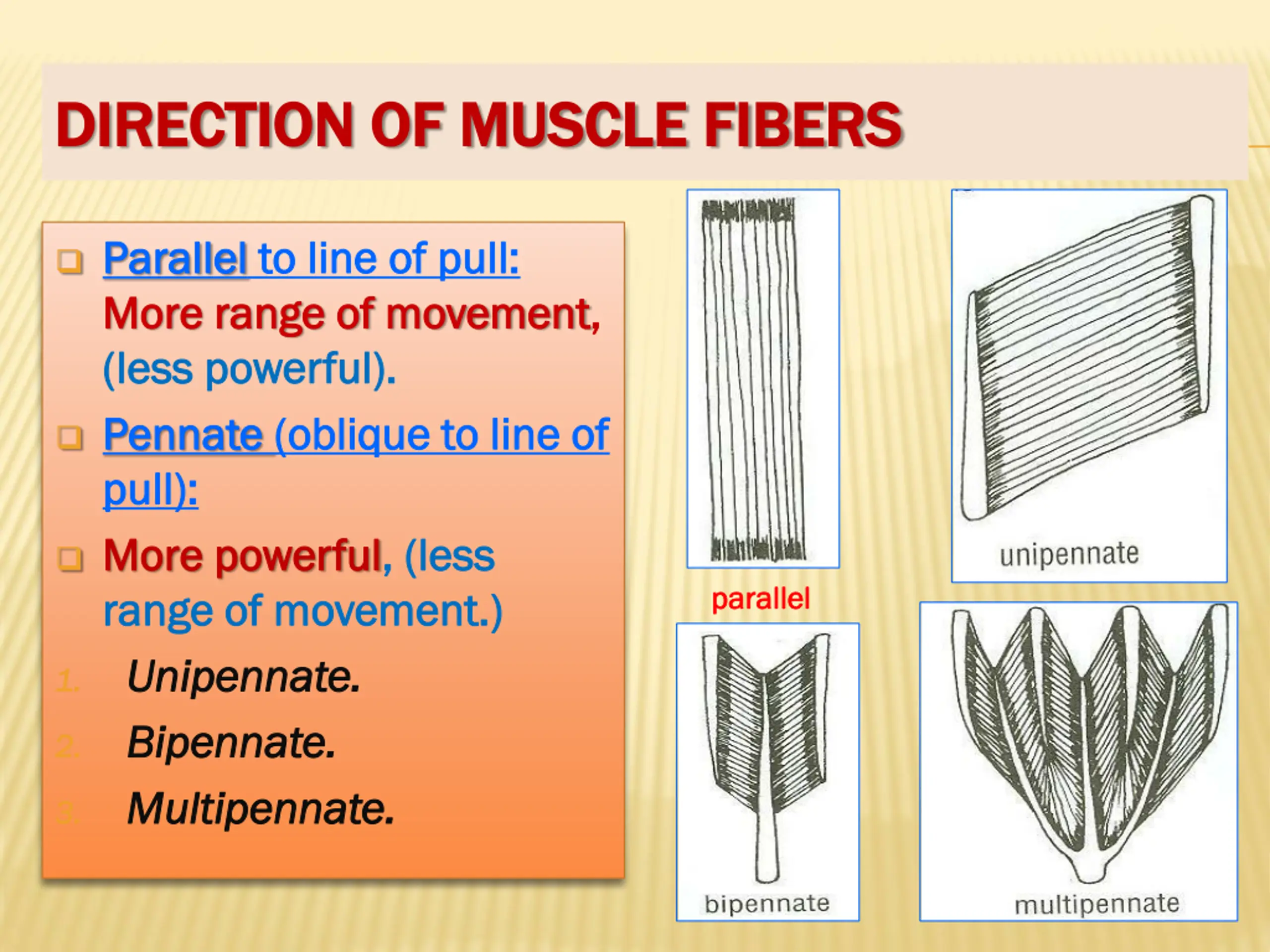 DIRECTION OF MUSCLE FIBERS

Parallel to line of pull: More range of movement, (less powerful).

Pennate (oblique to line of pull):

More powerful, (less range of movement.)

1. Unipennate.
2. Bipennate.
3. Multipennate.

parallel

unipennate

bipennate

multipennate